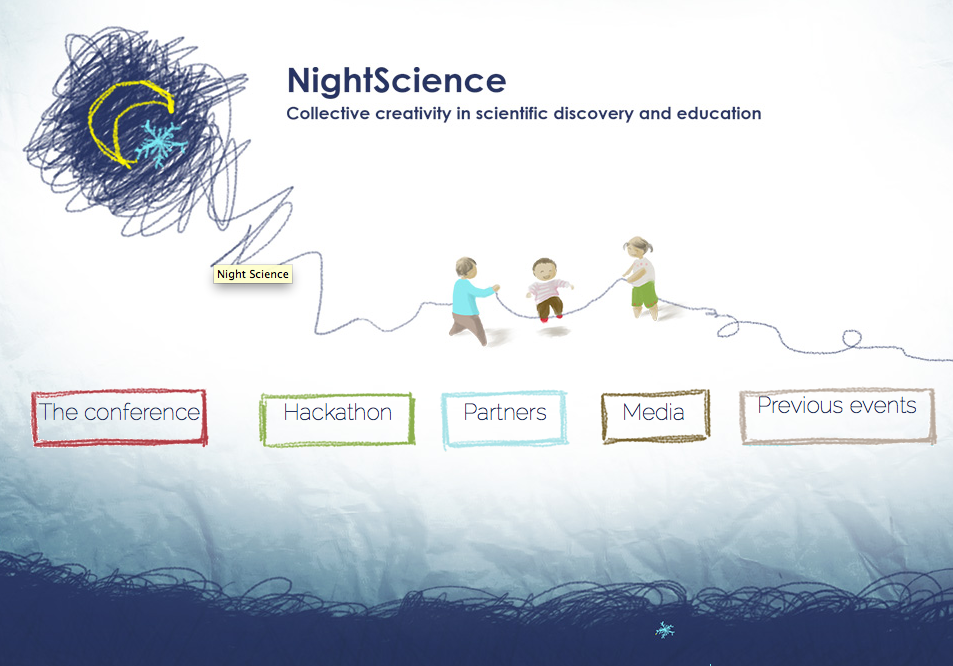 NightScience
Collective creativity in scientific discovery and education

Night Science

The conference
Hackathon
Partners
Media
Previous events